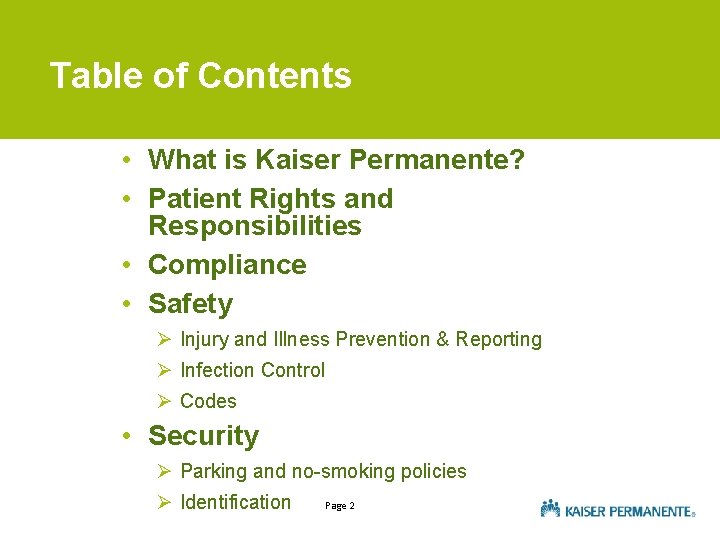 Table of Contents

• What is Kaiser Permanente?
• Patient Rights and Responsibilities
• Compliance
• Safety
➢ Injury and Illness Prevention & Reporting
➢ Infection Control
➢ Codes
• Security
➢ Parking and no-smoking policies
➢ Identification

Page 2

KAISER PERMANENTE®